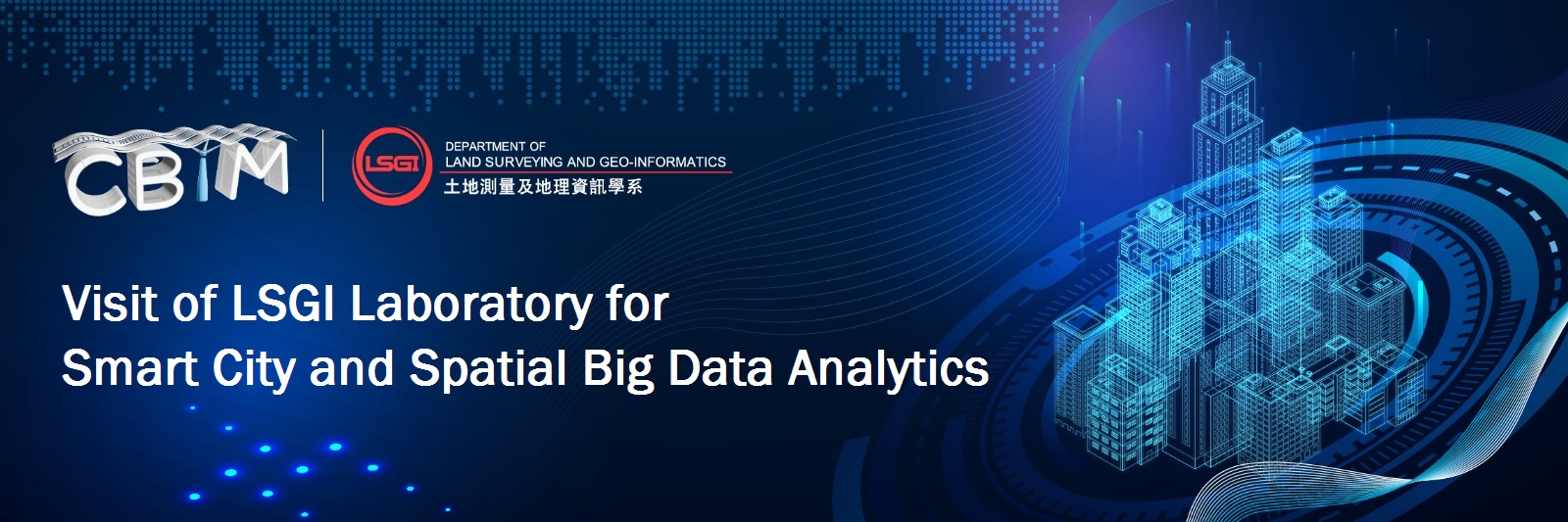 CBIM

LSGI

DEPARTMENT OF
LAND SURVEYING AND GEO-INFORMATICS
土地測量及地理資訊學系

Visit of LSGI Laboratory for
Smart City and Spatial Big Data Analytics